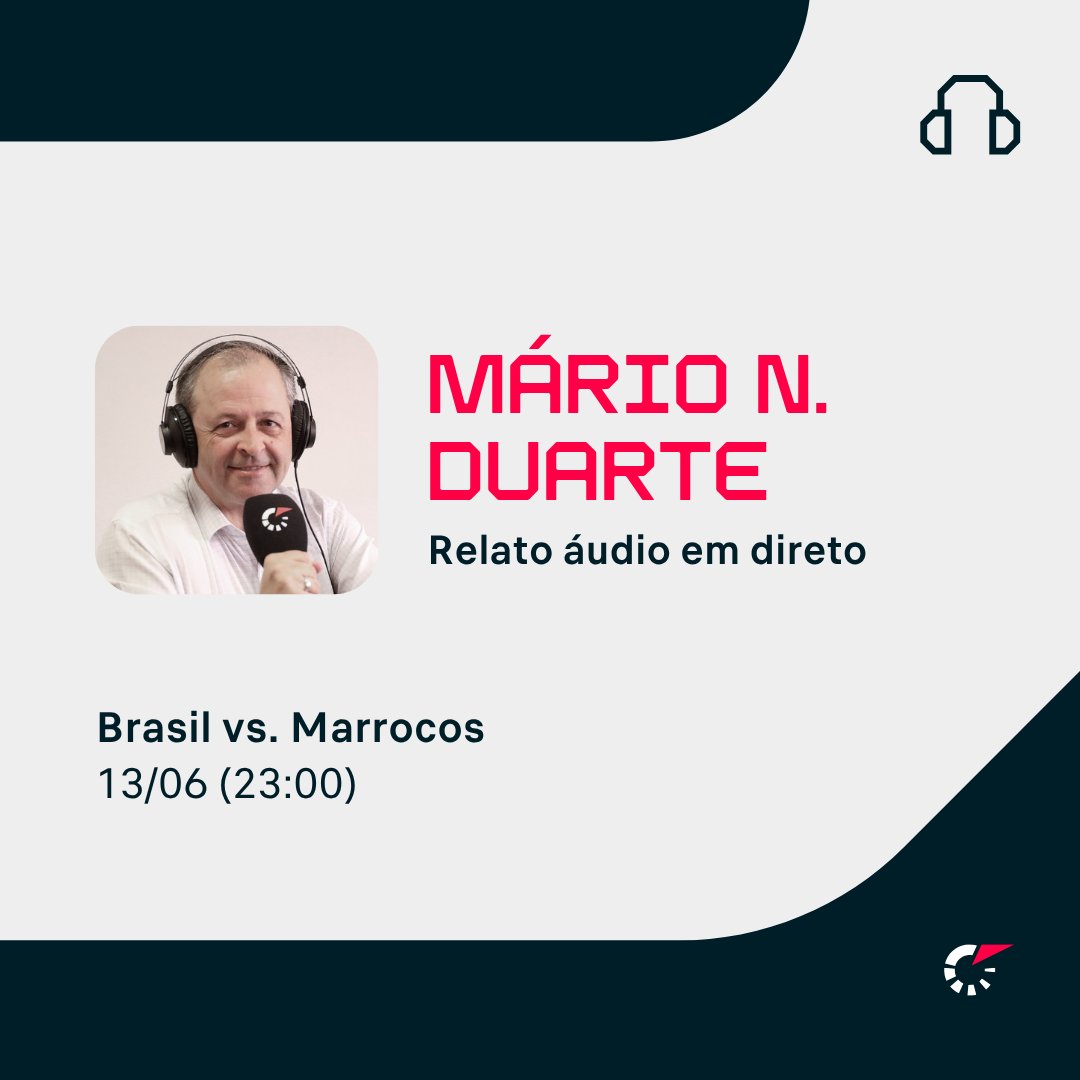 MÁRIO N. DUARTE

Relato áudio em direto

Brasil vs. Marrocos
13/06 (23:00)